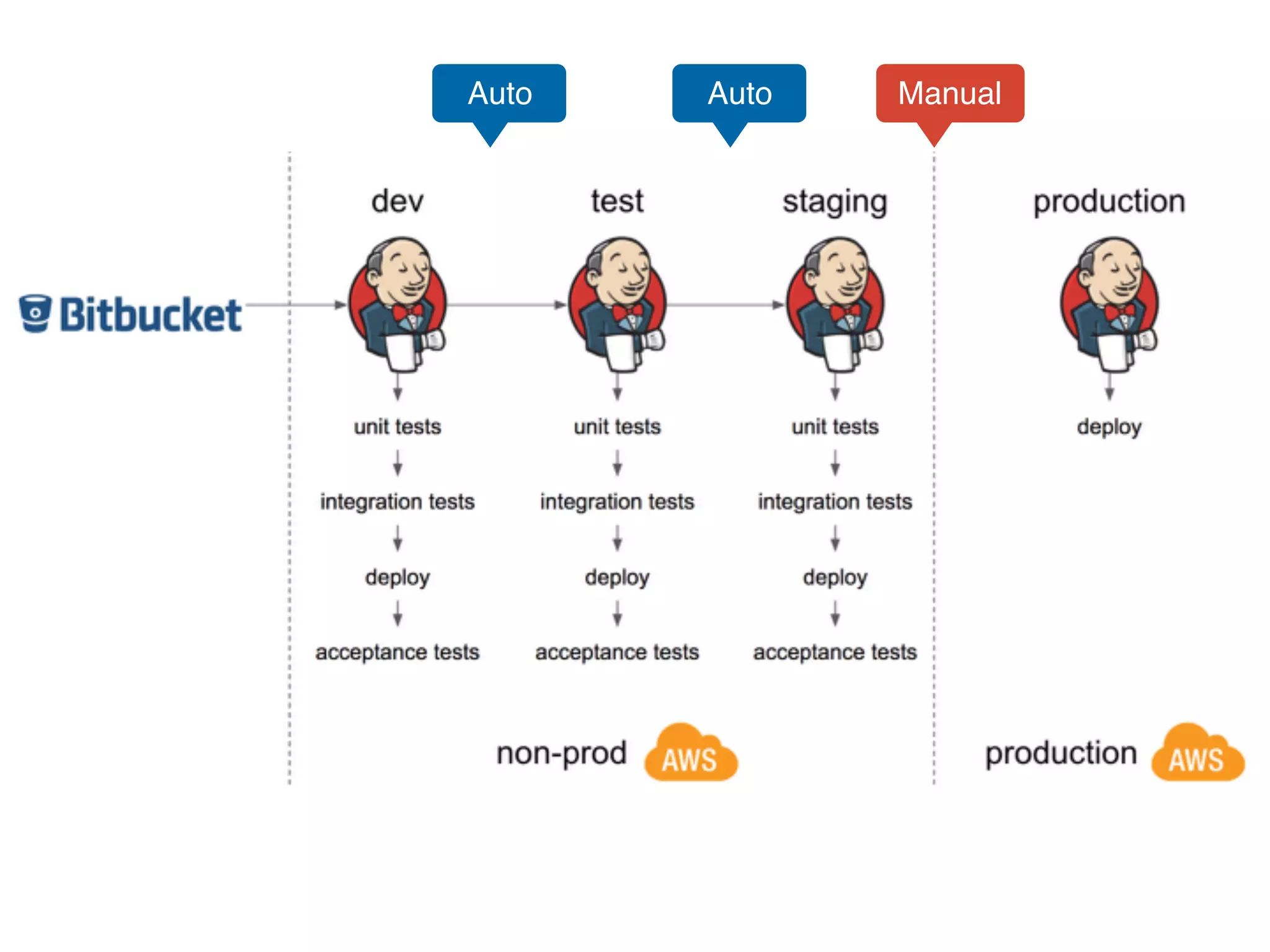 Auto
Auto
Manual

Bitbucket

dev
unit tests
integration tests
deploy
acceptance tests

test
unit tests
integration tests
deploy
acceptance tests

staging
unit tests
integration tests
deploy
acceptance tests

production
deploy

non-prod AWS

production AWS